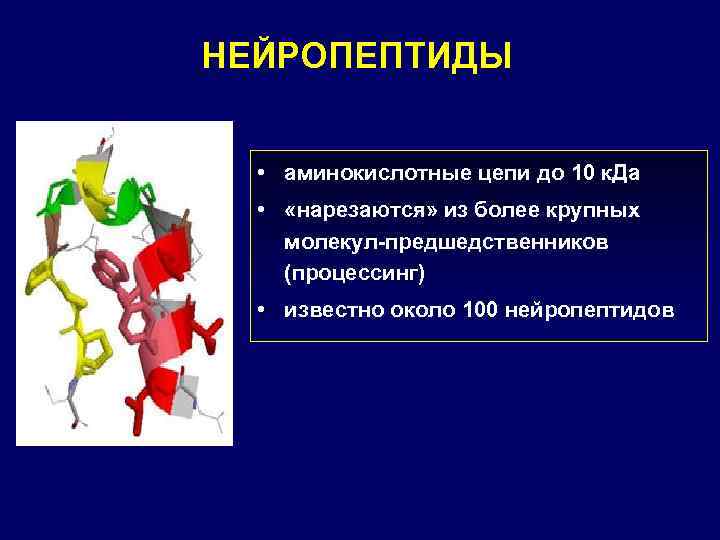 НЕЙРОПЕПТИДЫ

• аминокислотные цепи до 10 кДа
• «нарезаются» из более крупных молекул-предшедственников (процессинг)
• известно около 100 нейропептидов